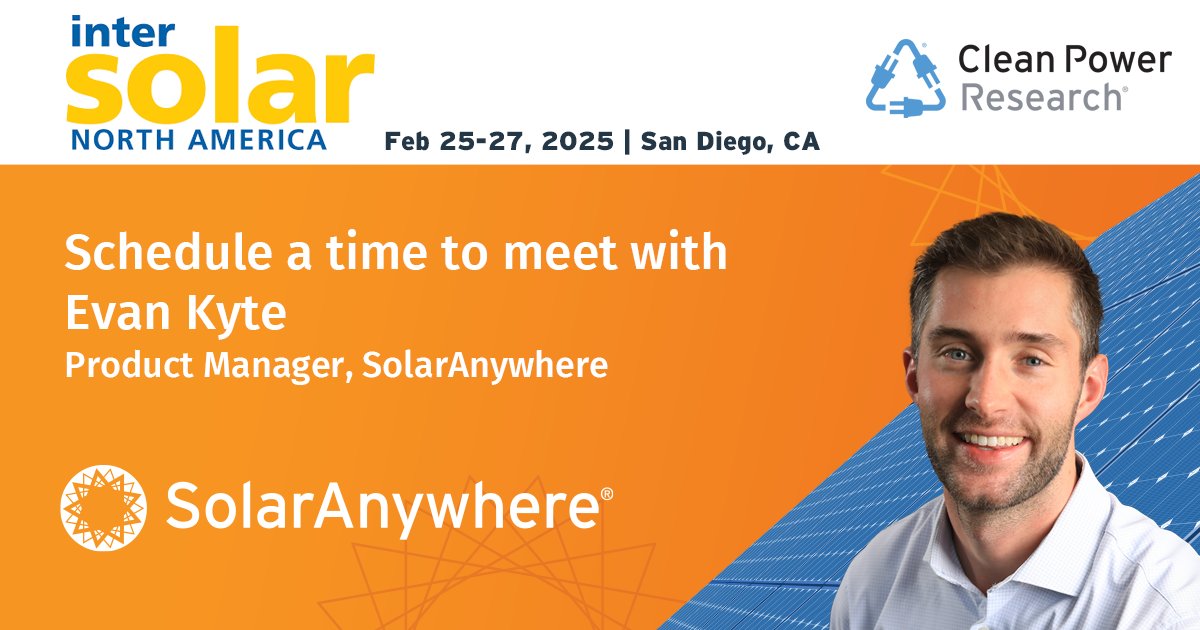 inter
solar
NORTH AMERICA

Feb 25-27, 2025 | San Diego, CA

Clean Power Research®

Schedule a time to meet with
Evan Kyte
Product Manager, SolarAnywhere

SolarAnywhere®